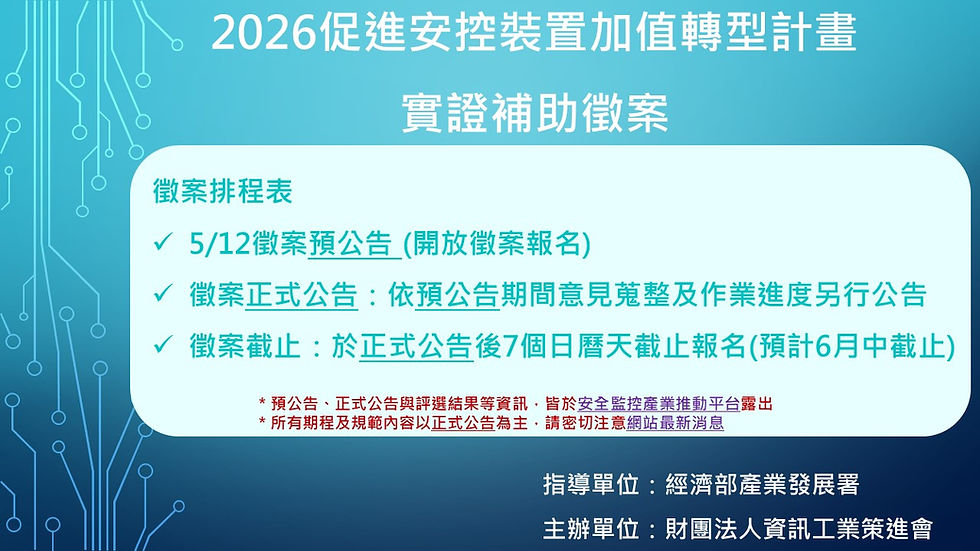 2026促進安控裝置加值轉型計畫

實證補助徵案

徵案排程表

✓ 5/12徵案預公告 (開放徵案報名)

✓ 徵案正式公告：依預公告期間意見蒐整及作業進度另行公告

✓ 徵案截止：於正式公告後7個日曆天截止報名(預計6月中截止)

* 預公告、正式公告與評選結果等資訊，皆於安全監控產業推動平台露出
* 所有期程及規範內容以正式公告為主，請密切注意網站最新消息

指導單位：經濟部產業發展署

主辦單位：財團法人資訊工業策進會